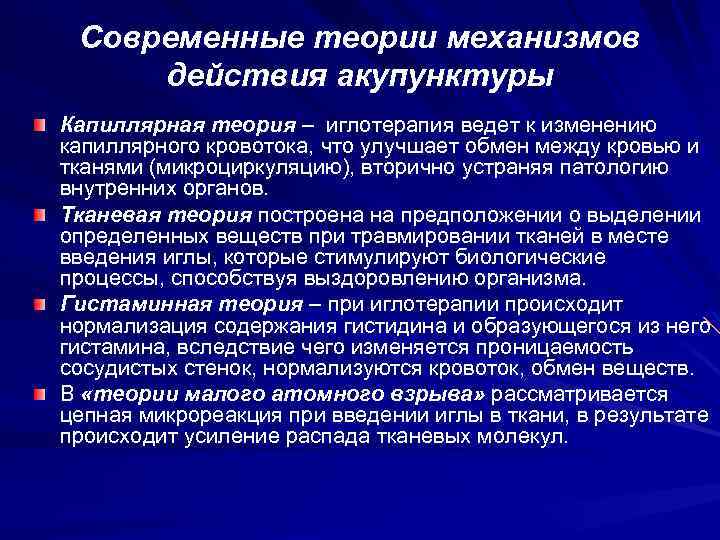 Современные теории механизмов действия акупунктуры

Капиллярная теория – иглотерапия ведет к изменению капиллярного кровотока, что улучшает обмен между кровью и тканями (микроциркуляцию), вторично устраняя патологию внутренних органов.

Тканевая теория построена на предположении о выделении определенных веществ при травмировании тканей в месте введения иглы, которые стимулируют биологические процессы, способствуя выздоровлению организма.

Гистаминная теория – при иглотерапии происходит нормализация содержания гистидина и образующегося из него гистамина, вследствие чего изменяется проницаемость сосудистых стенок, нормализуются кровоток, обмен веществ.

В «теории малого атомного взрыва» рассматривается цепная микрореакция при введении иглы в ткани, в результате происходит усиление распада тканевых молекул.